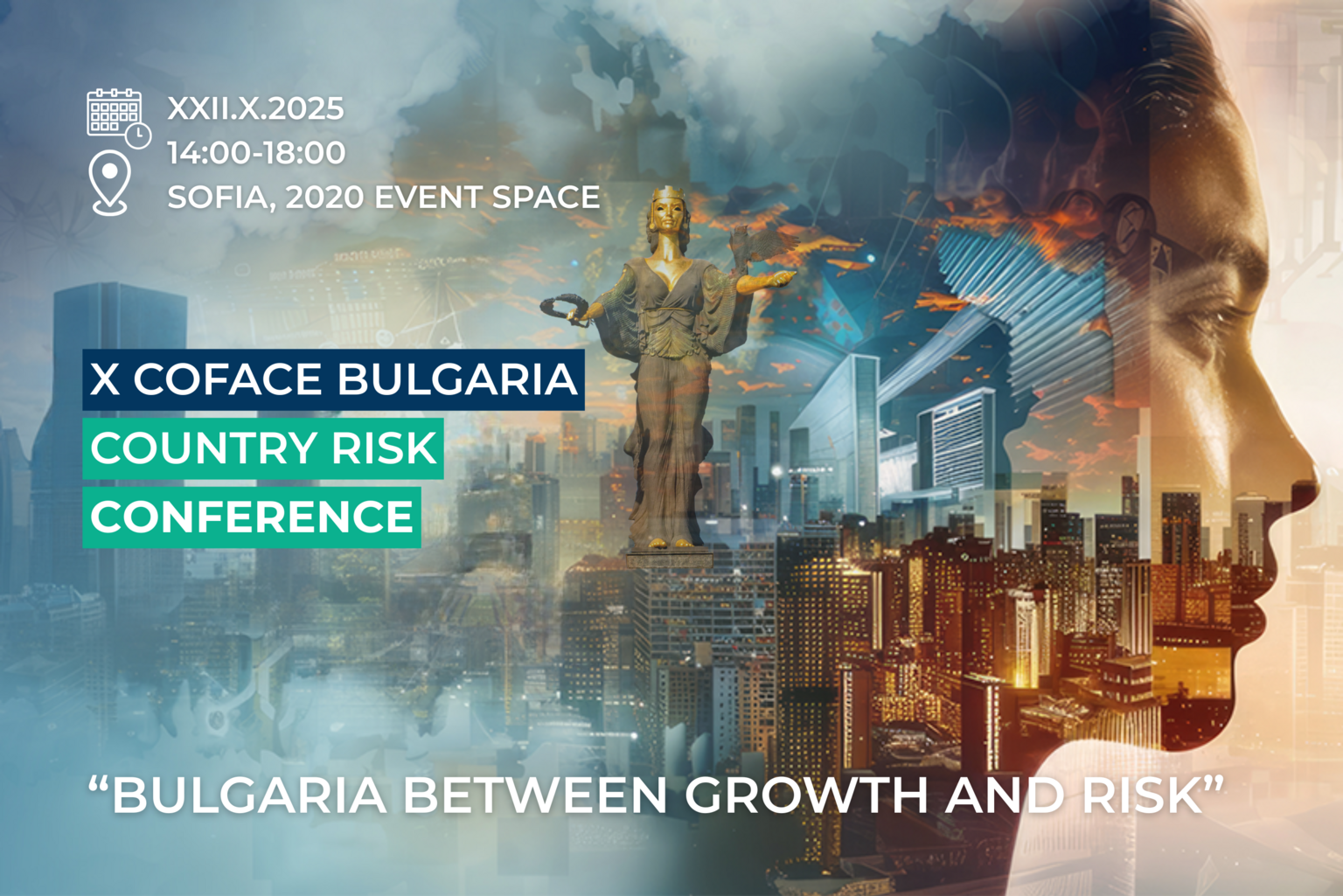 XXII.X.2025
14:00-18:00
SOFIA, 2020 EVENT SPACE

X COFACE BULGARIA
COUNTRY RISK
CONFERENCE

“BULGARIA BETWEEN GROWTH AND RISK”